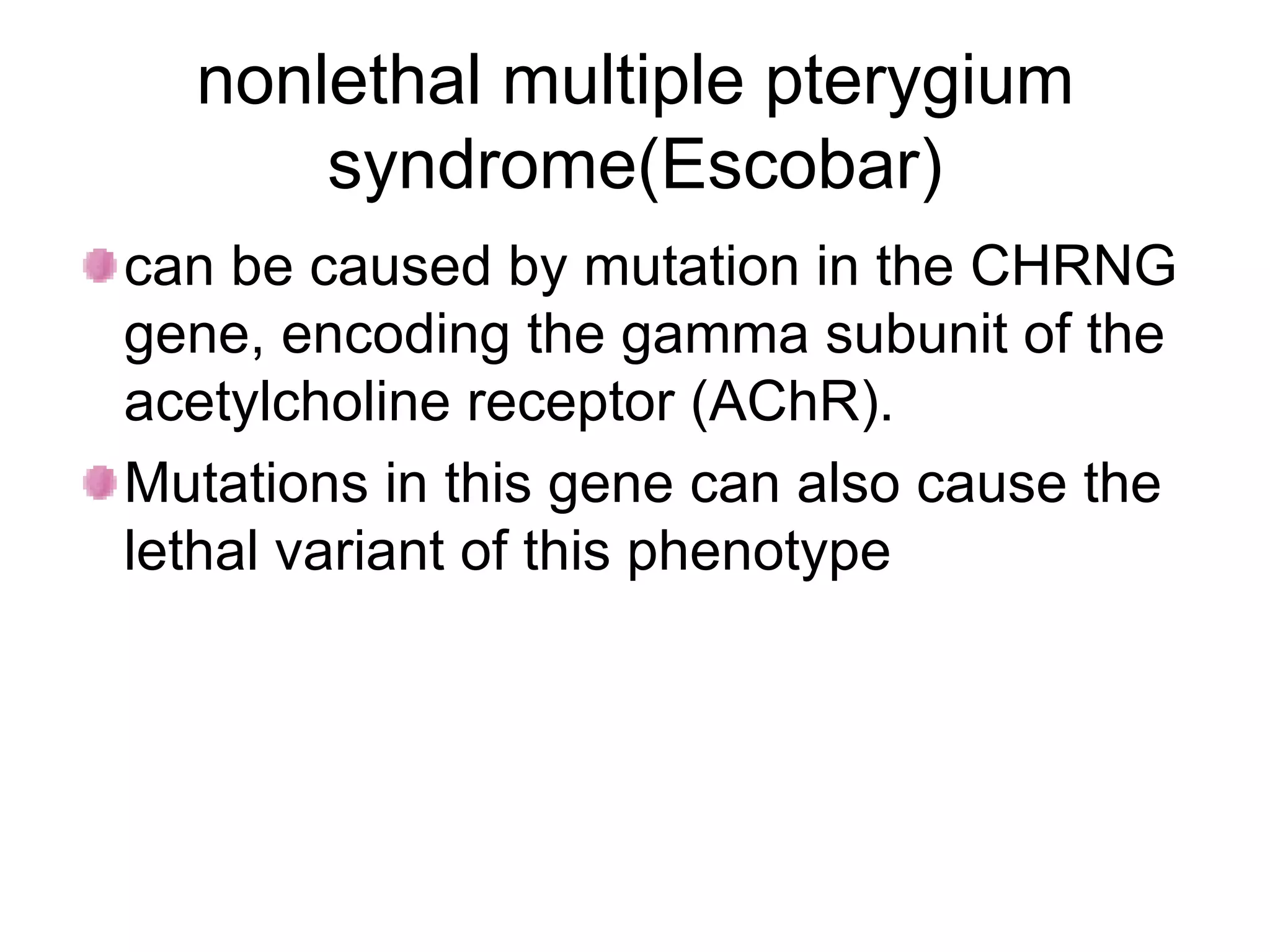 nonlethal multiple pterygium syndrome(Escobar)

can be caused by mutation in the CHRNG gene, encoding the gamma subunit of the acetylcholine receptor (AChR).

Mutations in this gene can also cause the lethal variant of this phenotype